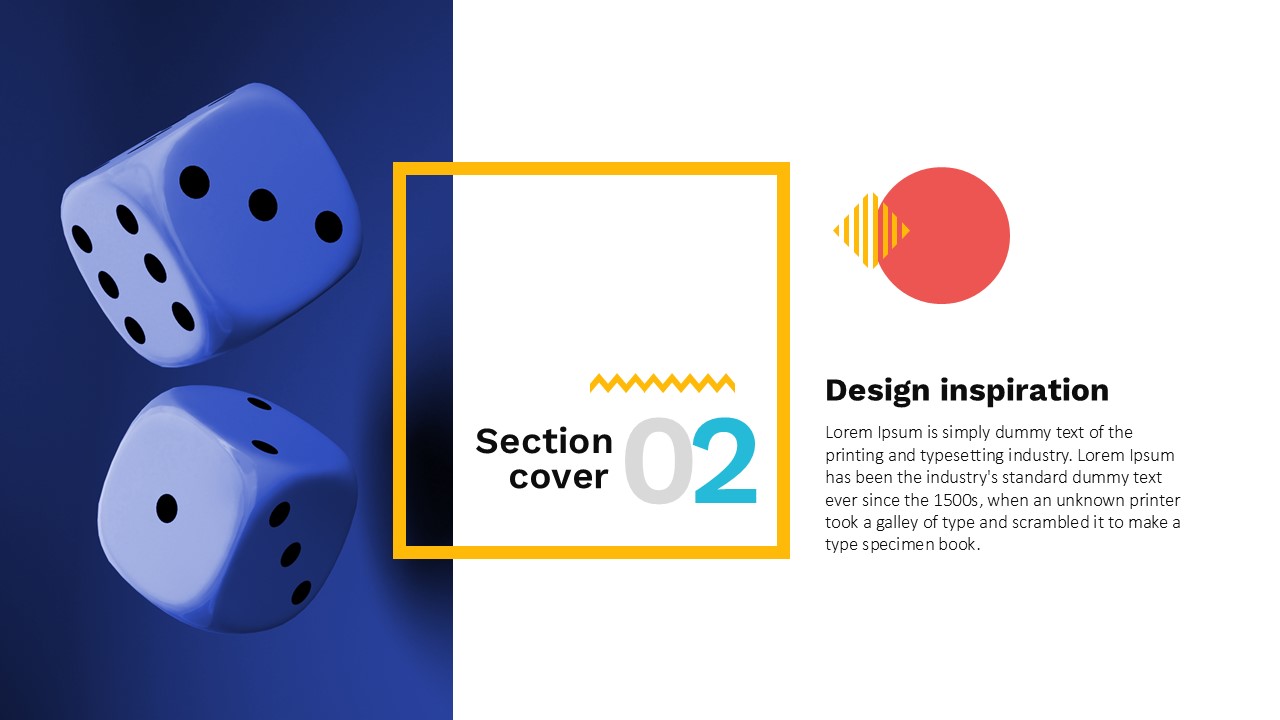 Section cover 02

Design inspiration

Lorem Ipsum is simply dummy text of the printing and typesetting industry. Lorem Ipsum has been the industry's standard dummy text ever since the 1500s, when an unknown printer took a galley of type and scrambled it to make a type specimen book.